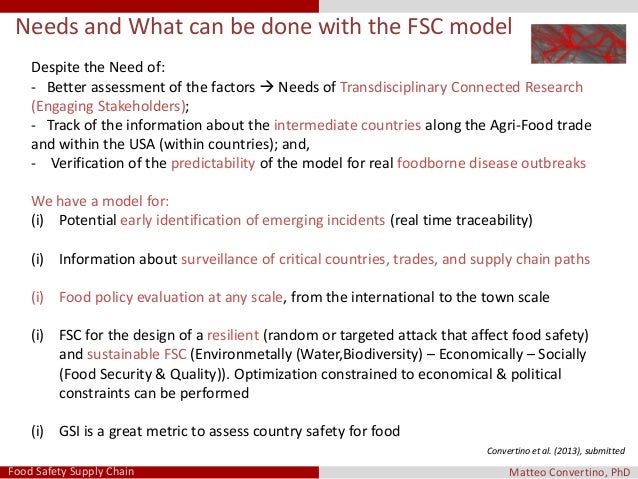 Needs and What can be done with the FSC model

Despite the Need of:
- Better assessment of the factors → Needs of Transdisciplinary Connected Research (Engaging Stakeholders);
- Track of the information about the intermediate countries along the Agri-Food trade and within the USA (within countries); and,
- Verification of the predictability of the model for real foodborne disease outbreaks

We have a model for:
(i) Potential early identification of emerging incidents (real time traceability)

(i) Information about surveillance of critical countries, trades, and supply chain paths

(i) Food policy evaluation at any scale, from the international to the town scale

(i) FSC for the design of a resilient (random or targeted attack that affect food safety) and sustainable FSC (Environmetally (Water,Biodiversity) – Economically – Socially (Food Security & Quality)). Optimization constrained to economical & political constraints can be performed

(i) GSI is a great metric to assess country safety for food

Convertino et al. (2013), submitted

Food Safety Supply Chain

Matteo Convertino, PhD